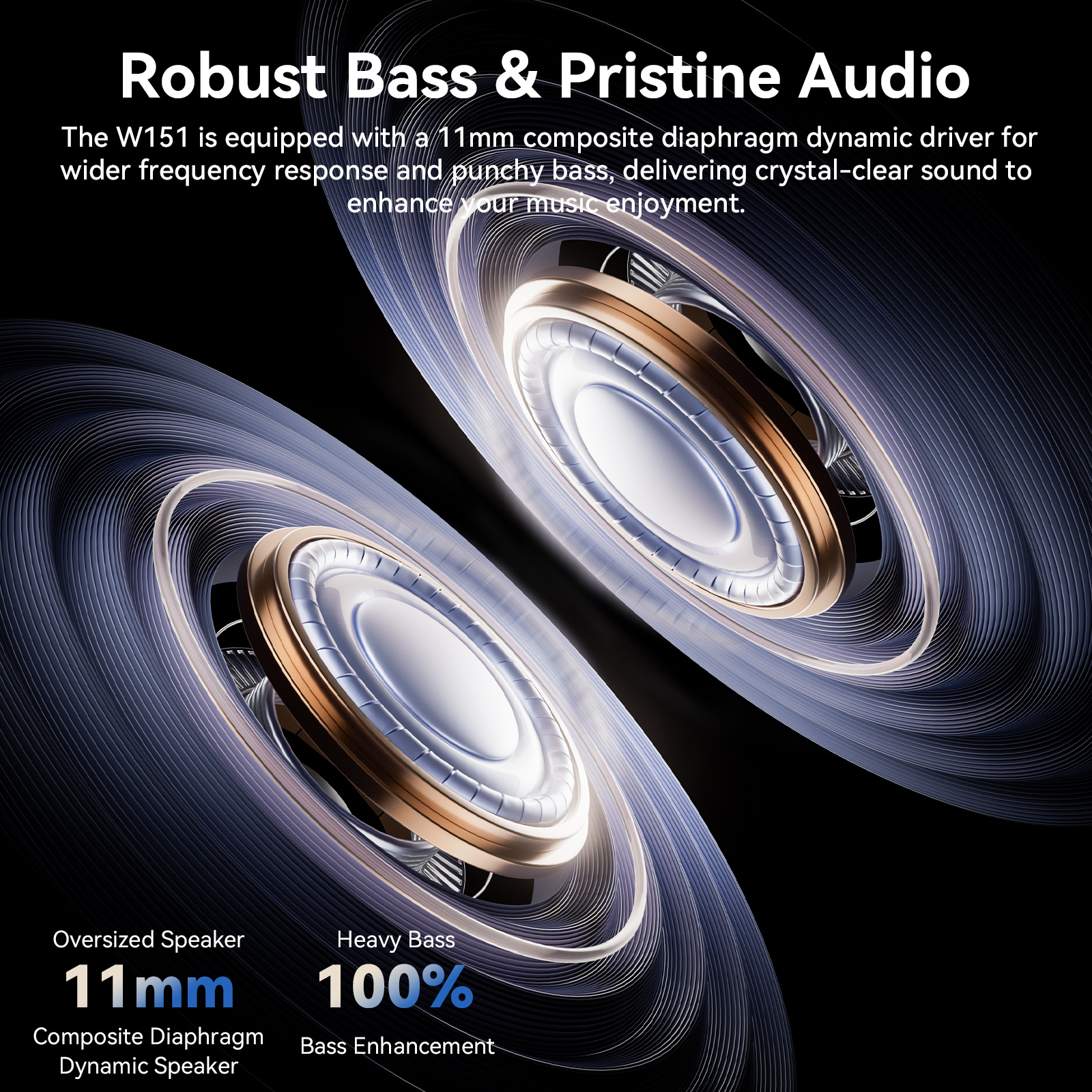 Robust Bass & Pristine Audio

The W151 is equipped with a 11mm composite diaphragm dynamic driver for wider frequency response and punchy bass, delivering crystal-clear sound to enhance your music enjoyment.

Oversized Speaker
11mm
Composite Diaphragm Dynamic Speaker

Heavy Bass
100%
Bass Enhancement